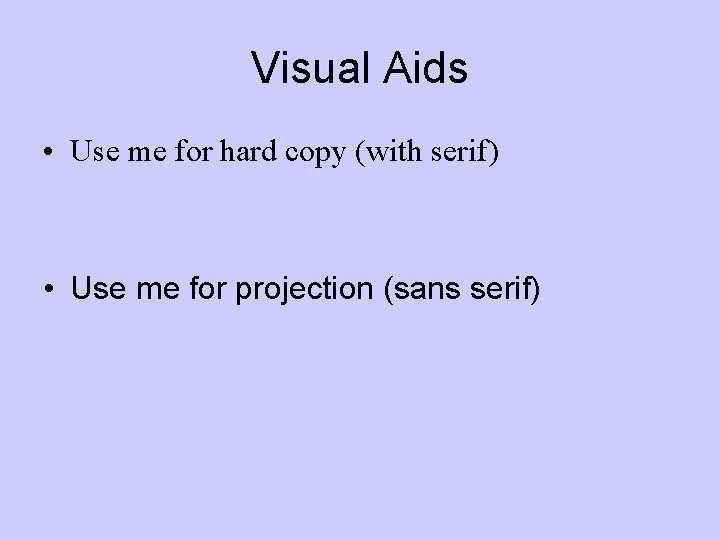 Visual Aids

• Use me for hard copy (with serif)

• Use me for projection (sans serif)